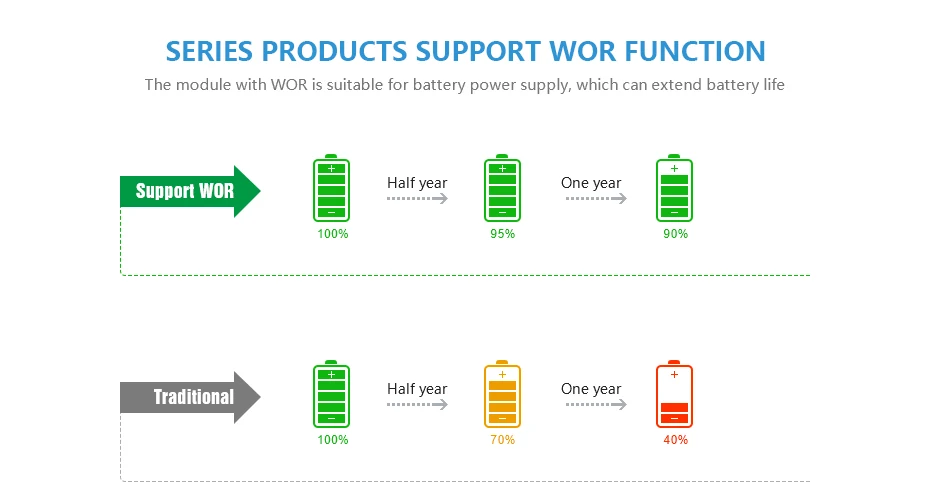 SERIES PRODUCTS SUPPORT WOR FUNCTION

The module with WOR is suitable for battery power supply, which can extend battery life

Support WOR

+
−
100%

Half year

+
−
95%

One year

+
−
90%

Traditional

+
−
100%

Half year

+
−
70%

One year

+
−
40%